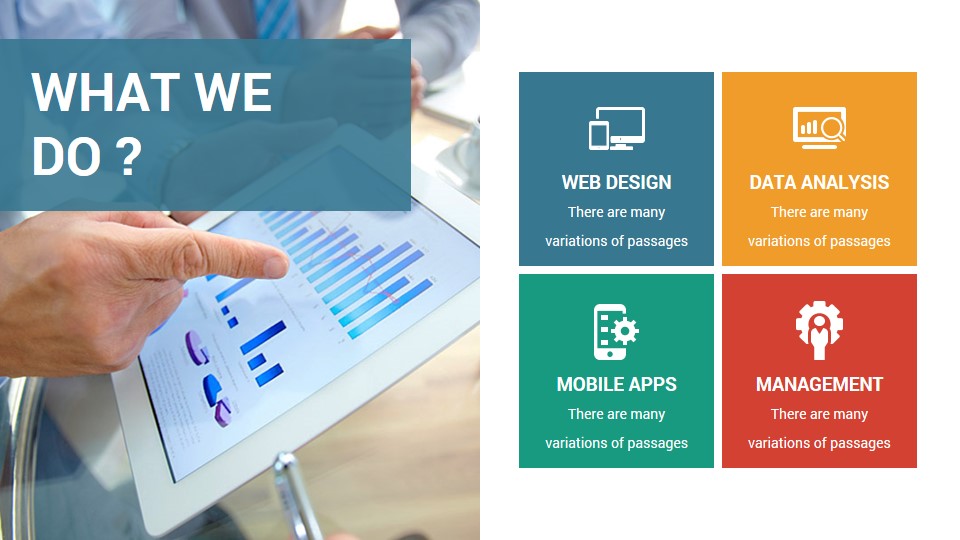 WHAT WE DO ?

WEB DESIGN
There are many variations of passages

DATA ANALYSIS
There are many variations of passages

MOBILE APPS
There are many variations of passages

MANAGEMENT
There are many variations of passages